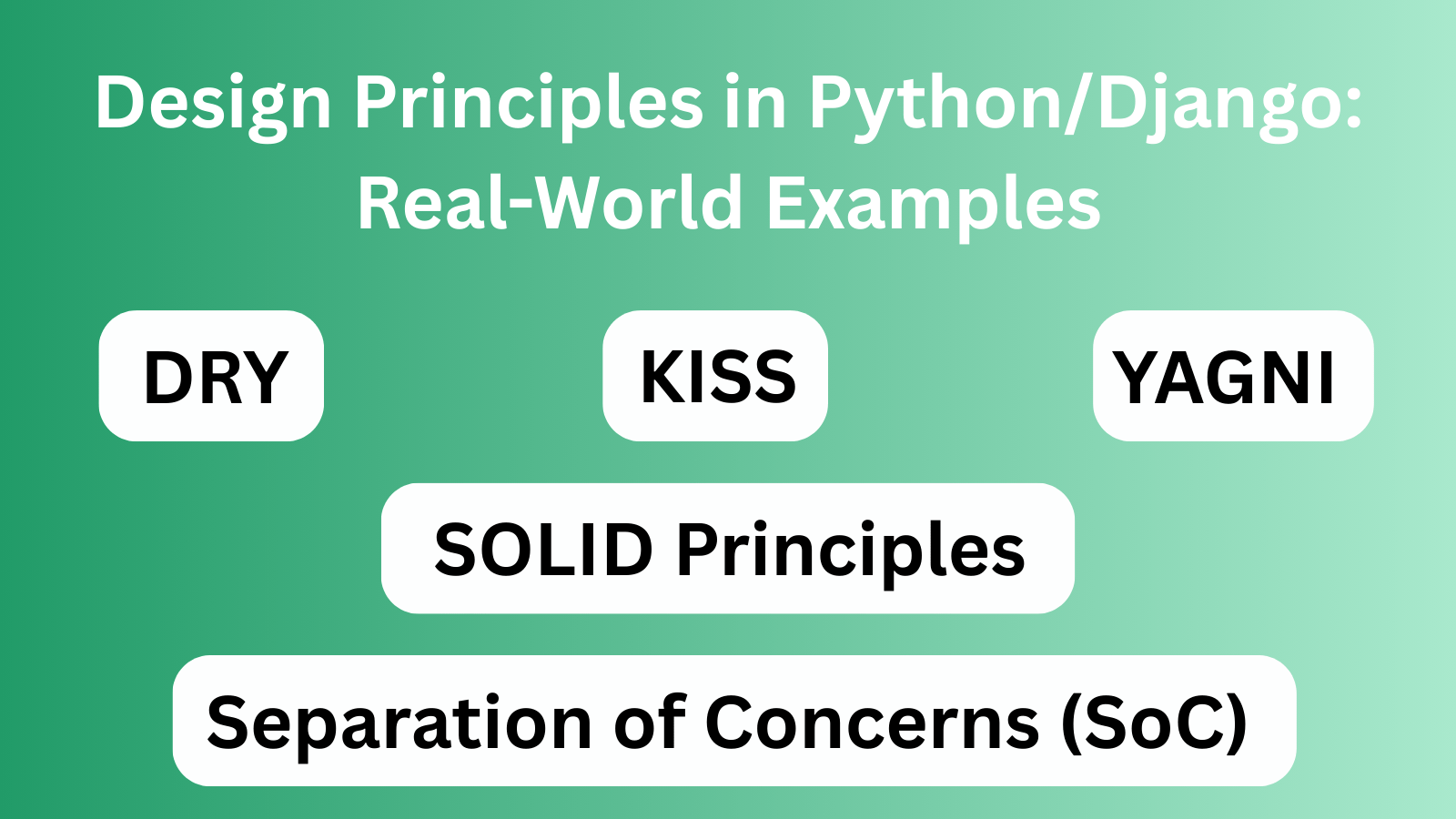 Design Principles in Python/Django: Real-World Examples

DRY

KISS

YAGNI

SOLID Principles

Separation of Concerns (SoC)